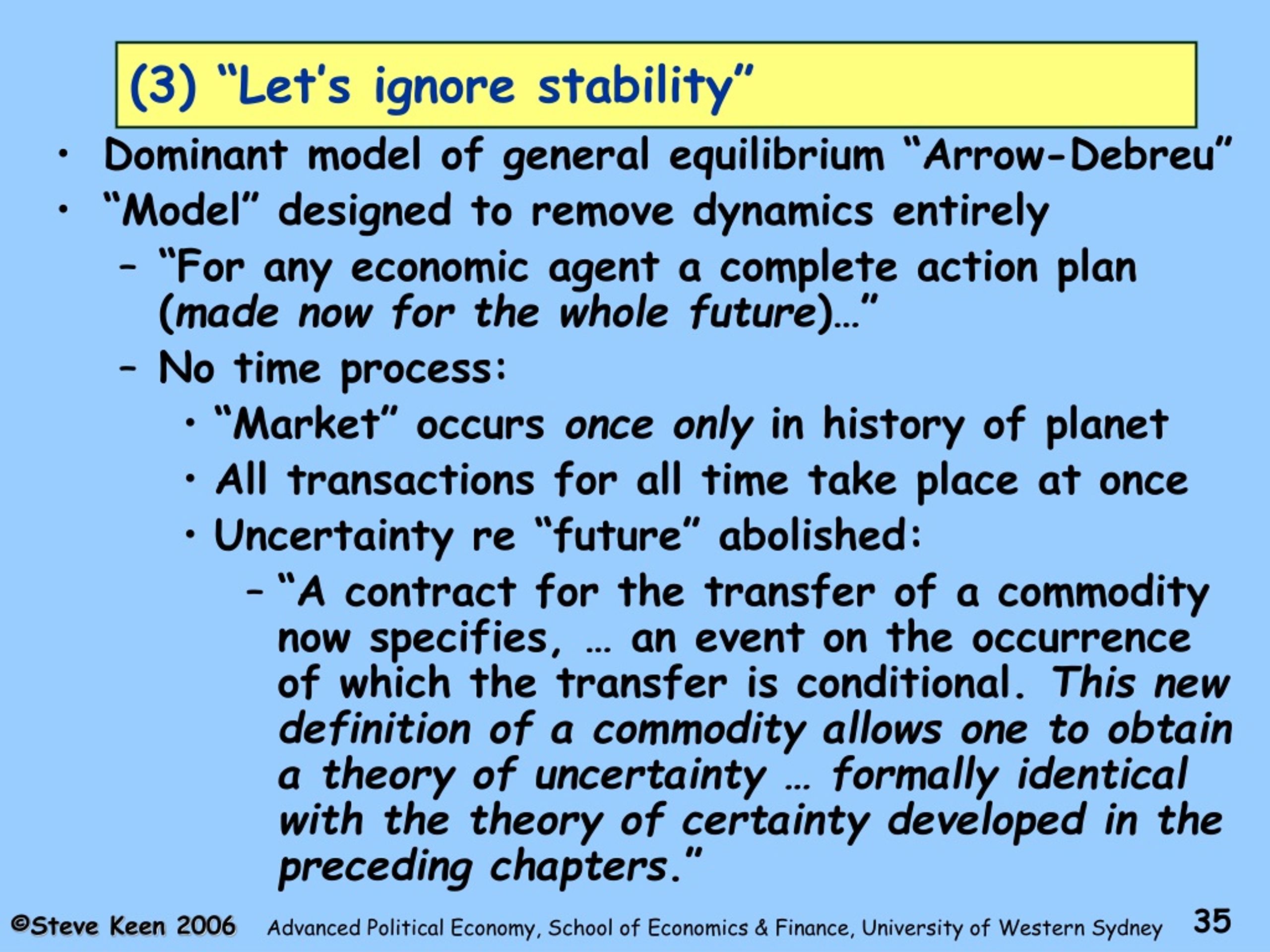 (3) “Let’s ignore stability”

• Dominant model of general equilibrium “Arrow-Debreu”
• “Model” designed to remove dynamics entirely
– “For any economic agent a complete action plan (made now for the whole future)…”
– No time process:
• “Market” occurs once only in history of planet
• All transactions for all time take place at once
• Uncertainty re “future” abolished:
– “A contract for the transfer of a commodity now specifies, … an event on the occurrence of which the transfer is conditional. This new definition of a commodity allows one to obtain a theory of uncertainty … formally identical with the theory of certainty developed in the preceding chapters.”

©Steve Keen 2006 Advanced Political Economy, School of Economics & Finance, University of Western Sydney 35